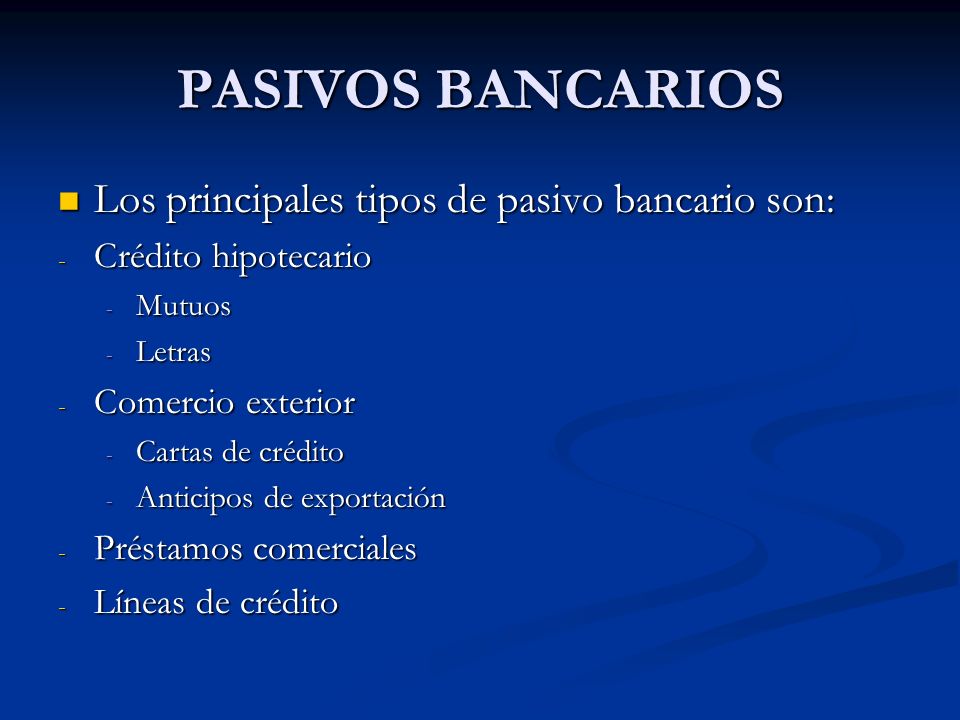 PASIVOS BANCARIOS

Los principales tipos de pasivo bancario son:
- Crédito hipotecario
  - Mutuos
  - Letras
- Comercio exterior
  - Cartas de crédito
  - Anticipos de exportación
- Préstamos comerciales
- Líneas de crédito